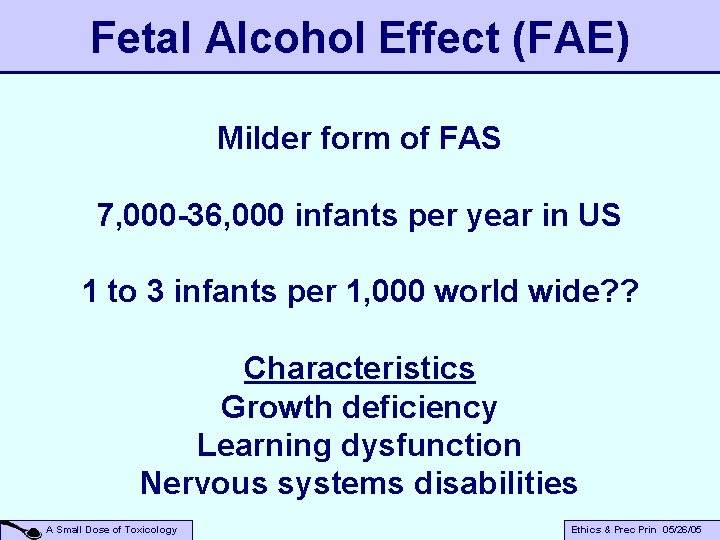 Fetal Alcohol Effect (FAE)

Milder form of FAS

7,000-36,000 infants per year in US

1 to 3 infants per 1,000 world wide??

Characteristics
Growth deficiency
Learning dysfunction
Nervous systems disabilities

A Small Dose of Toxicology

Ethics & Prec Prin 05/26/05